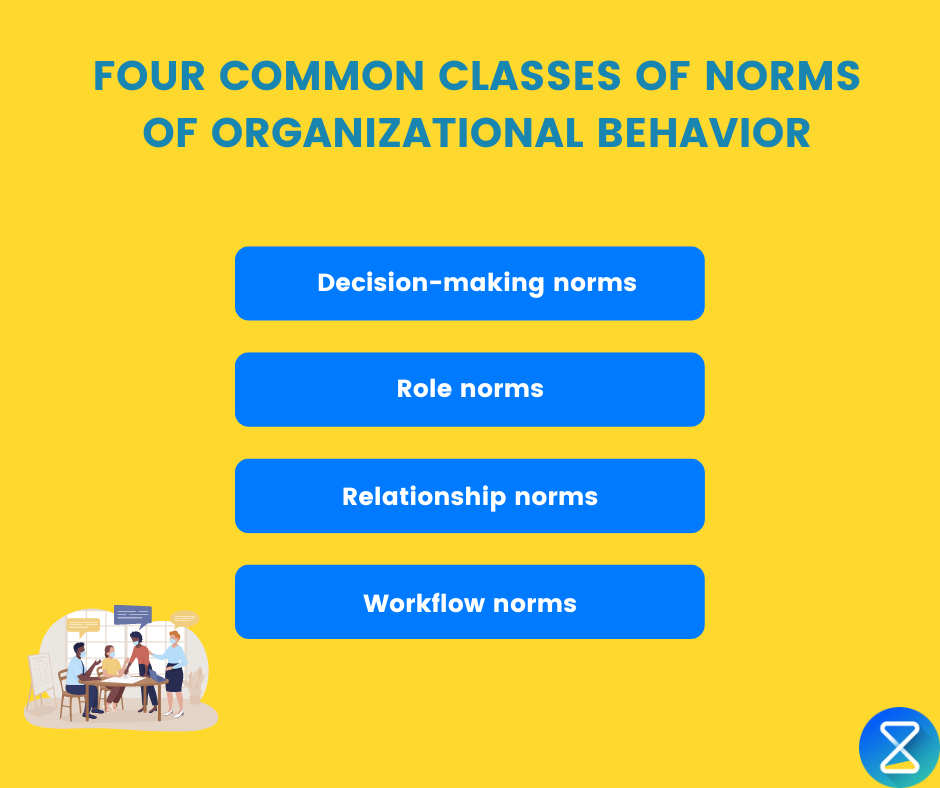 FOUR COMMON CLASSES OF NORMS OF ORGANIZATIONAL BEHAVIOR

Decision-making norms

Role norms

Relationship norms

Workflow norms